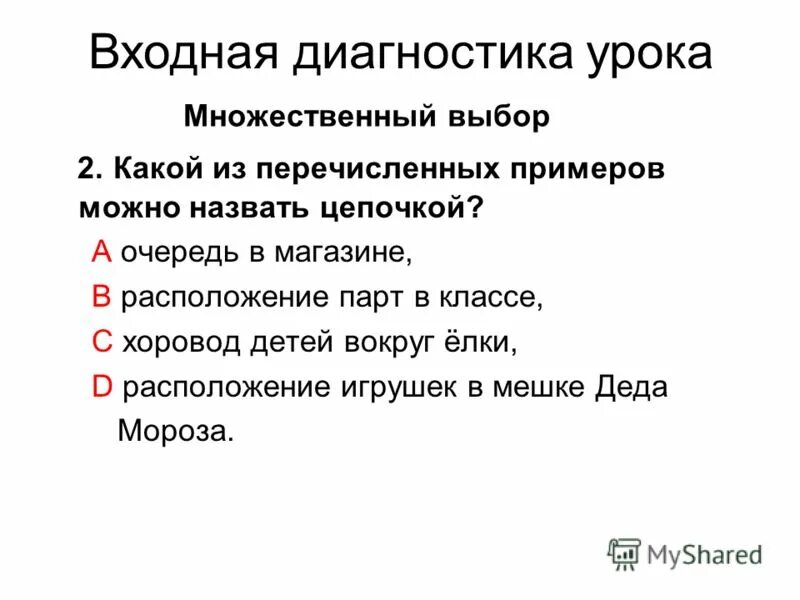 Входная диагностика урока

Множественный выбор

2. Какой из перечисленных примеров можно назвать цепочкой?

A очередь в магазине,

B расположение парт в классе,

C хоровод детей вокруг ёлки,

D расположение игрушек в мешке Деда Мороза.

MyShared